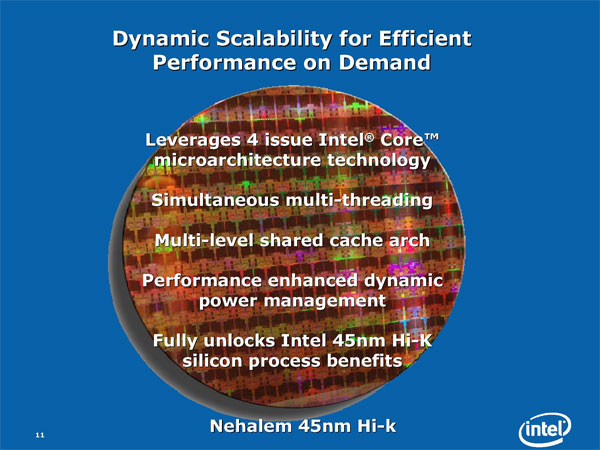 Dynamic Scalability for Efficient Performance on Demand

Leverages 4 issue Intel® Core™ microarchitecture technology

Simultaneous multi-threading

Multi-level shared cache arch

Performance enhanced dynamic power management

Fully unlocks Intel 45nm Hi-K silicon process benefits

Nehalem 45nm Hi-k

11

intel